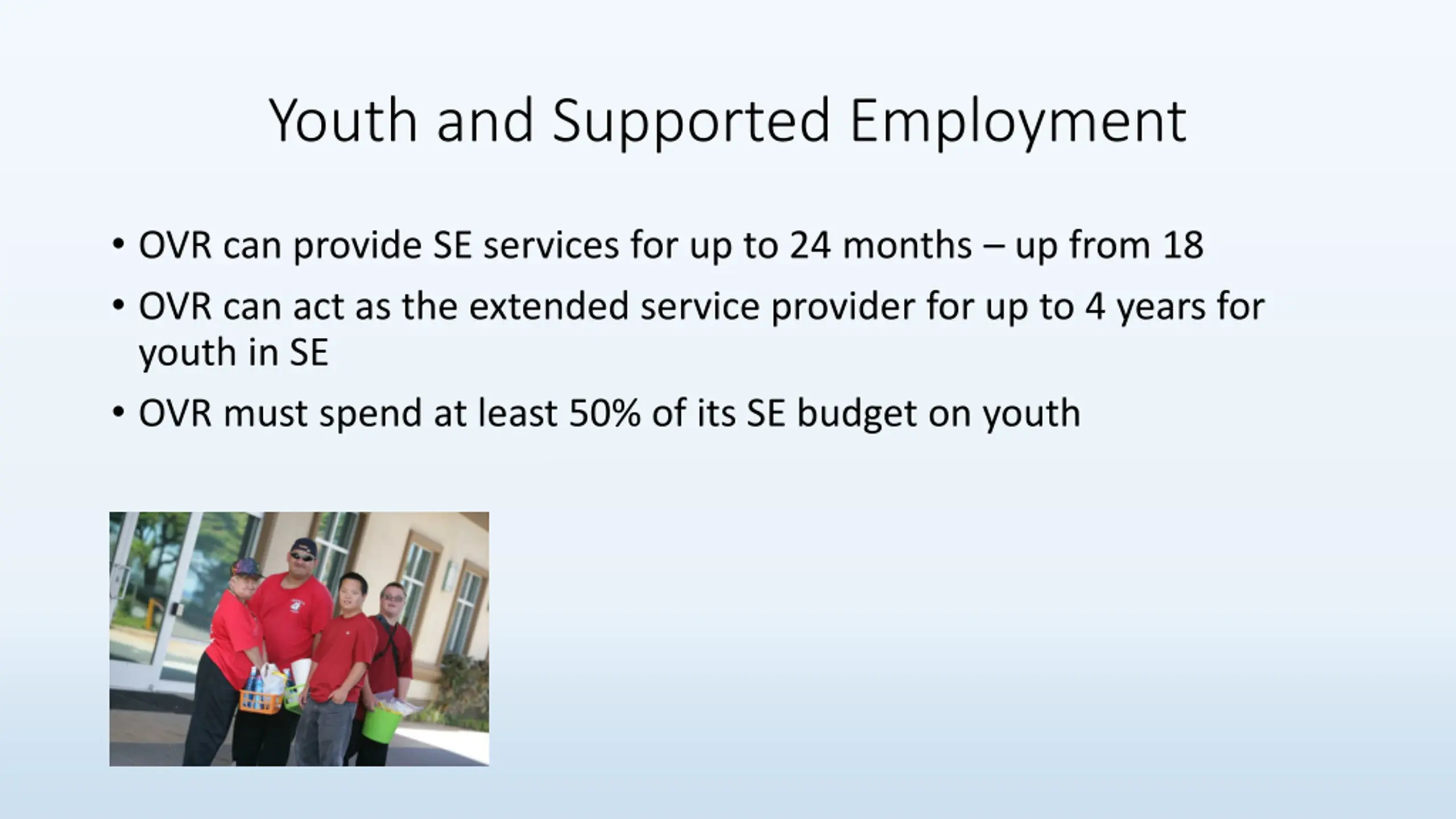 Youth and Supported Employment

• OVR can provide SE services for up to 24 months – up from 18

• OVR can act as the extended service provider for up to 4 years for youth in SE

• OVR must spend at least 50% of its SE budget on youth